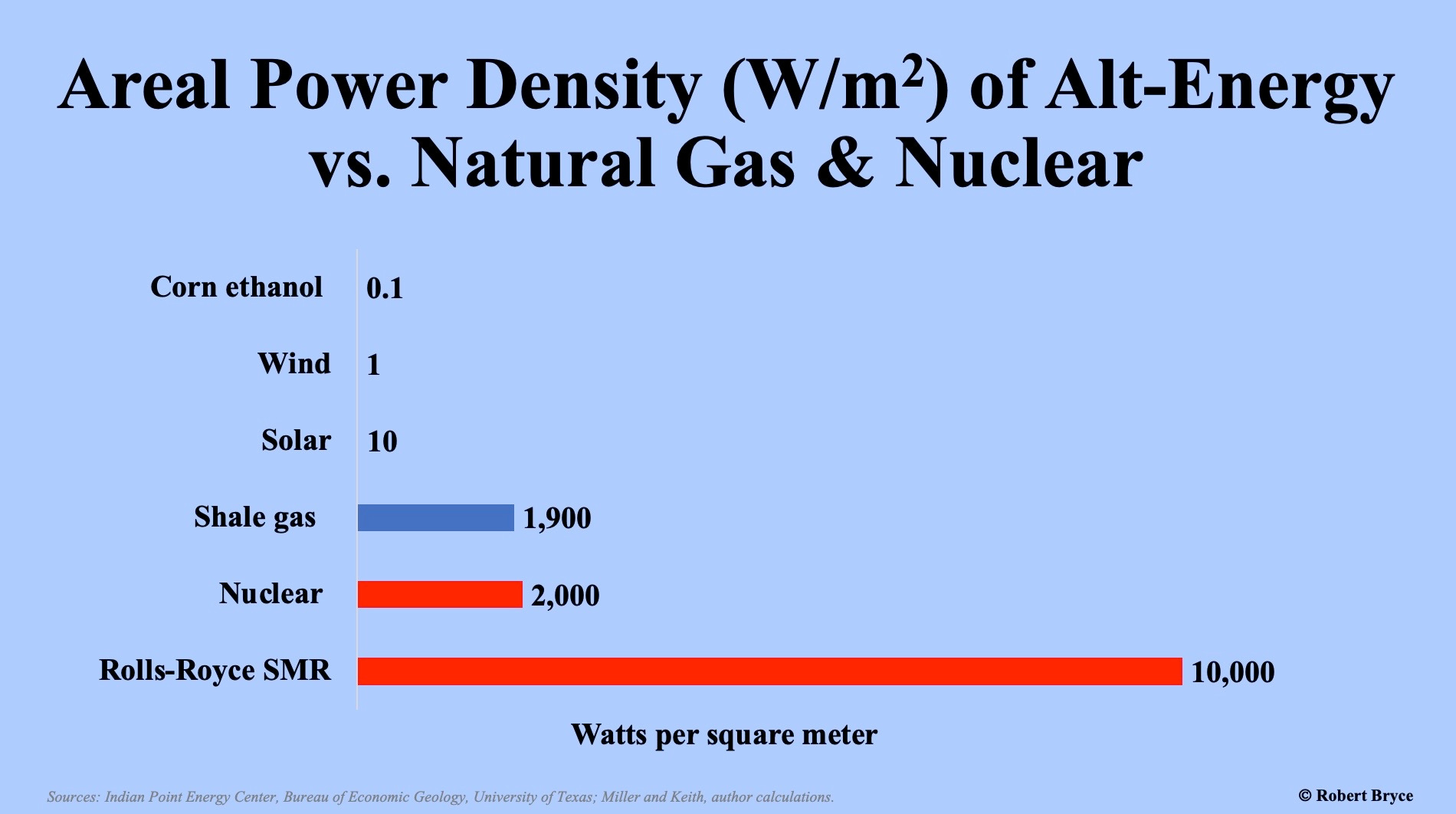 Areal Power Density (W/m$^2$) of Alt-Energy vs. Natural Gas & Nuclear

Corn ethanol 0.1

Wind 1

Solar 10

Shale gas 1,900

Nuclear 2,000

Rolls-Royce SMR 10,000

Watts per square meter

Sources: Indian Point Energy Center, Bureau of Economic Geology, University of Texas; Miller and Keith, author calculations.

© Robert Bryce